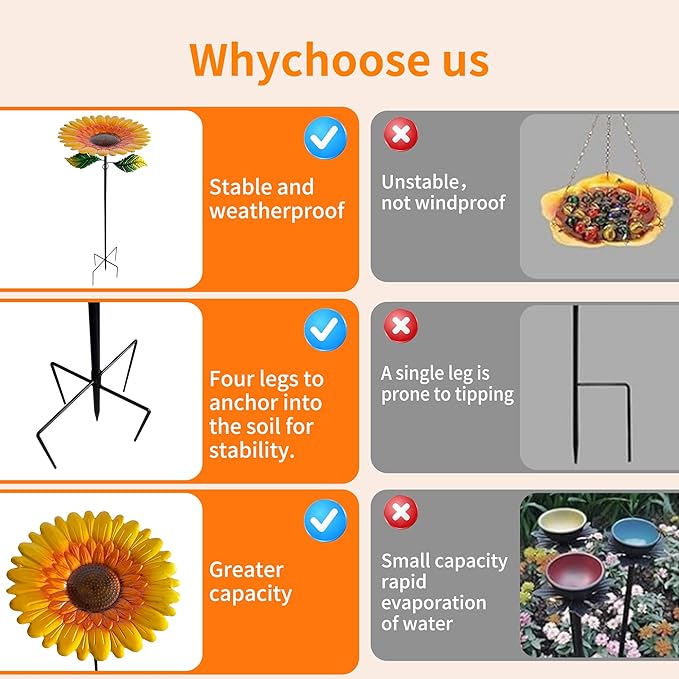 Whychoose us

Stable and weatherproof

Unstable, not windproof

Four legs to anchor into the soil for stability.

A single leg is prone to tipping

Greater capacity

Small capacity rapid evaporation of water